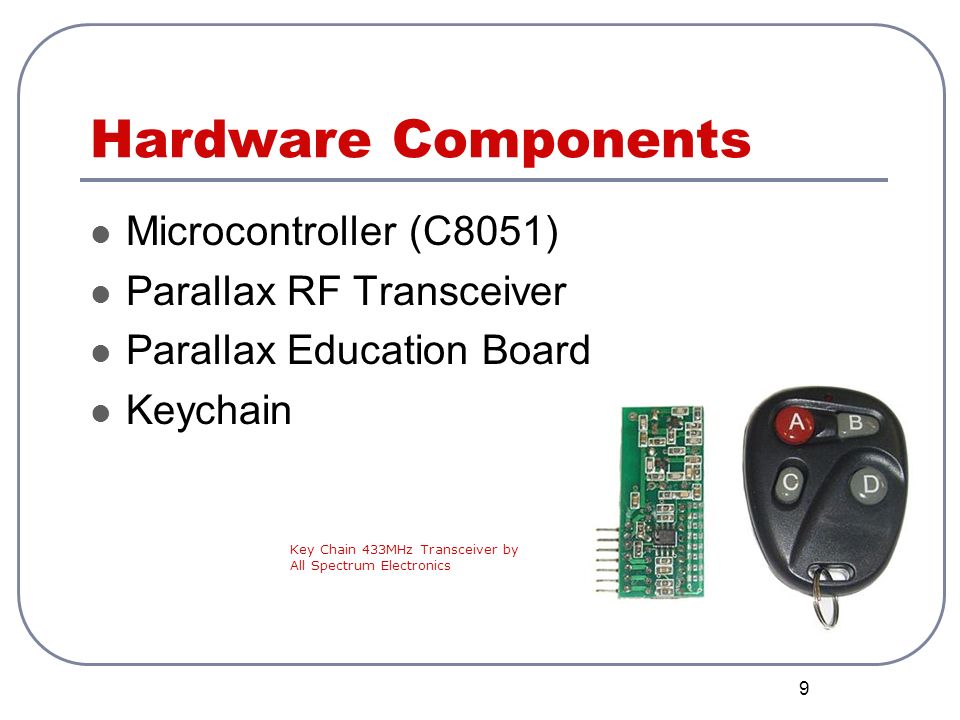 Hardware Components

- Microcontroller (C8051)
- Parallax RF Transceiver
- Parallax Education Board
- Keychain

Key Chain 433MHz Transceiver by All Spectrum Electronics

A B C D

9